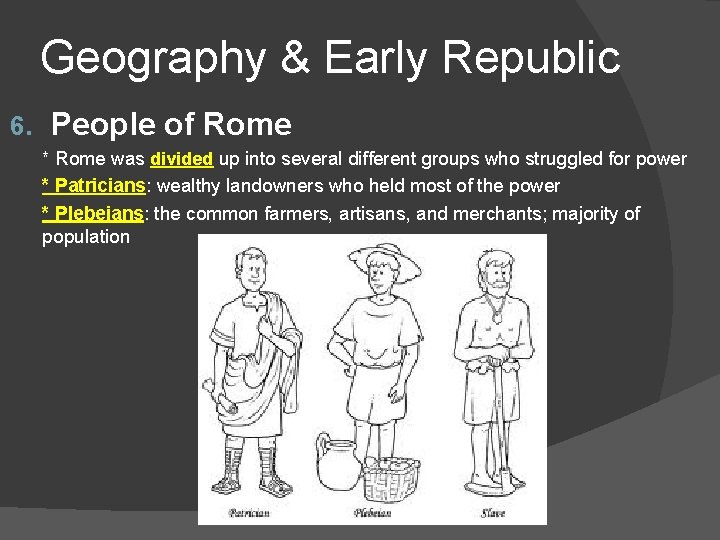 Geography & Early Republic

6. People of Rome

* Rome was divided up into several different groups who struggled for power

* Patricians: wealthy landowners who held most of the power

* Plebeians: the common farmers, artisans, and merchants; majority of population

Patrician Plebeian Slave